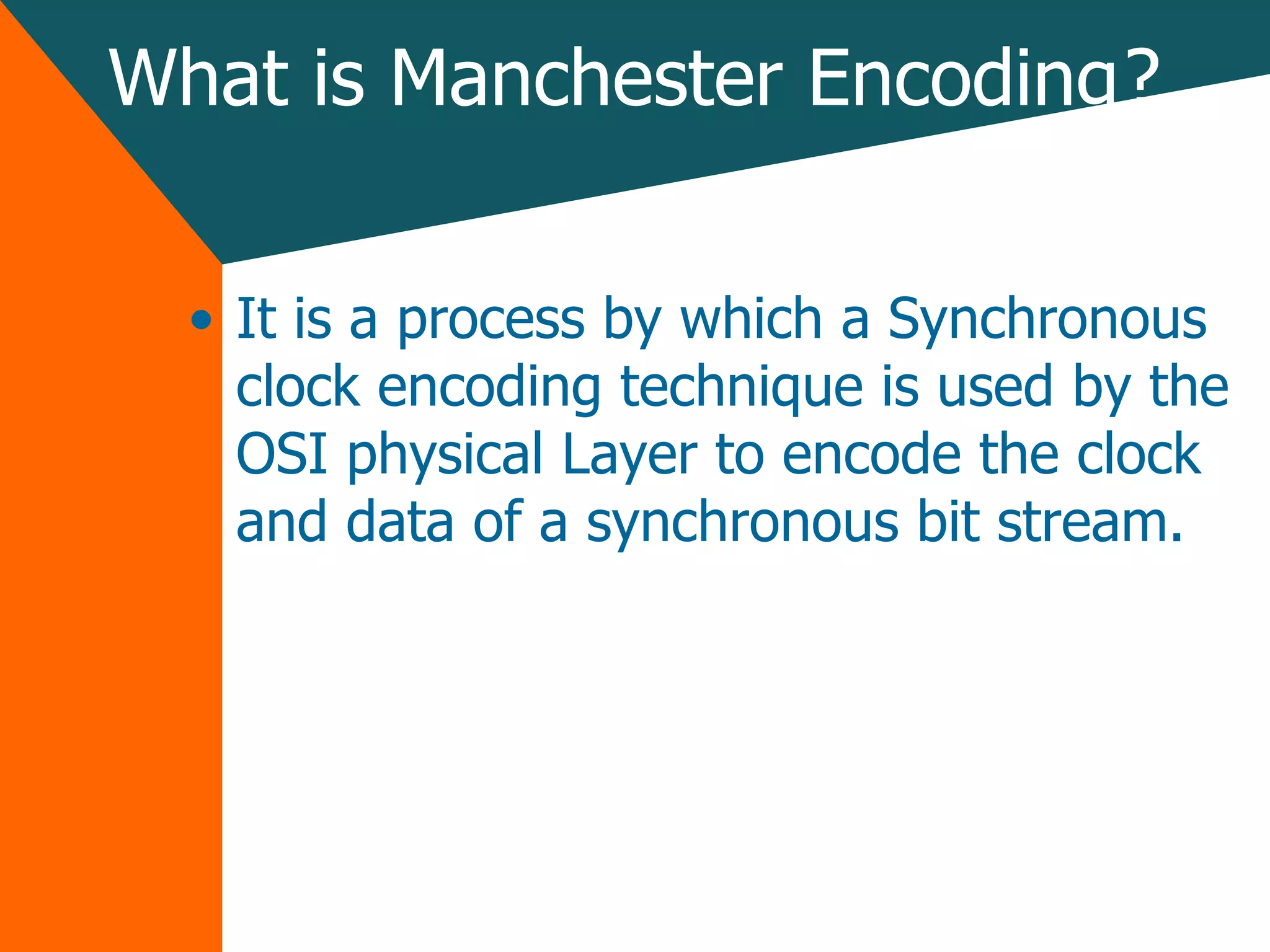 What is Manchester Encoding?

• It is a process by which a Synchronous clock encoding technique is used by the OSI physical Layer to encode the clock and data of a synchronous bit stream.